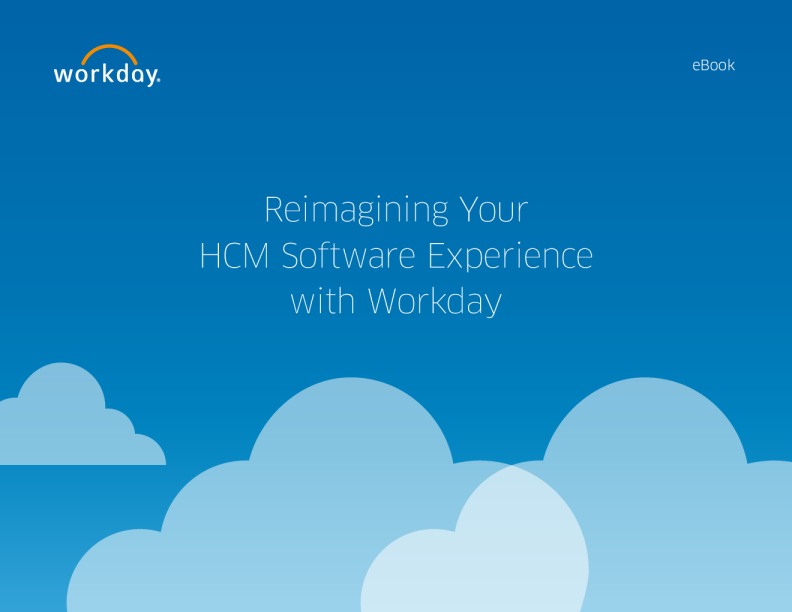 workday.

eBook

Reimagining Your HCM Software Experience with Workday